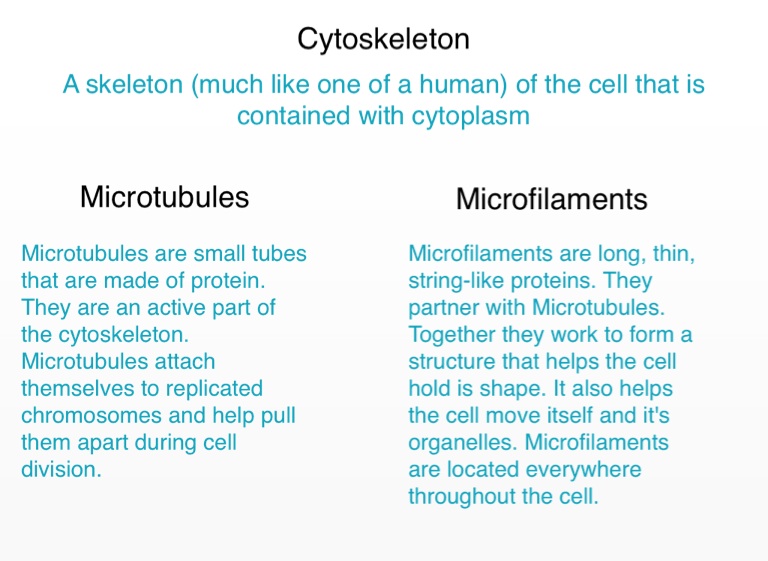 Cytoskeleton

A skeleton (much like one of a human) of the cell that is contained with cytoplasm

Microtubules

Microtubules are small tubes that are made of protein. They are an active part of the cytoskeleton. Microtubules attach themselves to replicated chromosomes and help pull them apart during cell division.

Microfilaments

Microfilaments are long, thin, string-like proteins. They partner with Microtubules. Together they work to form a structure that helps the cell hold is shape. It also helps the cell move itself and it's organelles. Microfilaments are located everywhere throughout the cell.